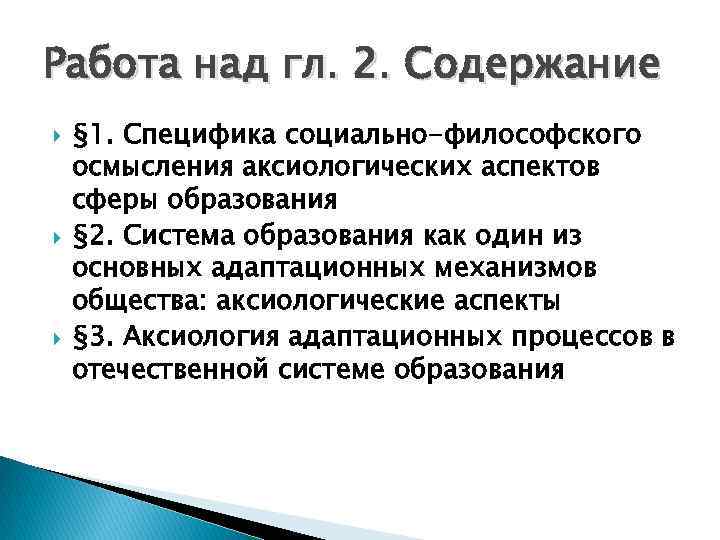 Работа над гл. 2. Содержание

§1. Специфика социально-философского осмысления аксиологических аспектов сферы образования

§2. Система образования как один из основных адаптационных механизмов общества: аксиологические аспекты

§3. Аксиология адаптационных процессов в отечественной системе образования